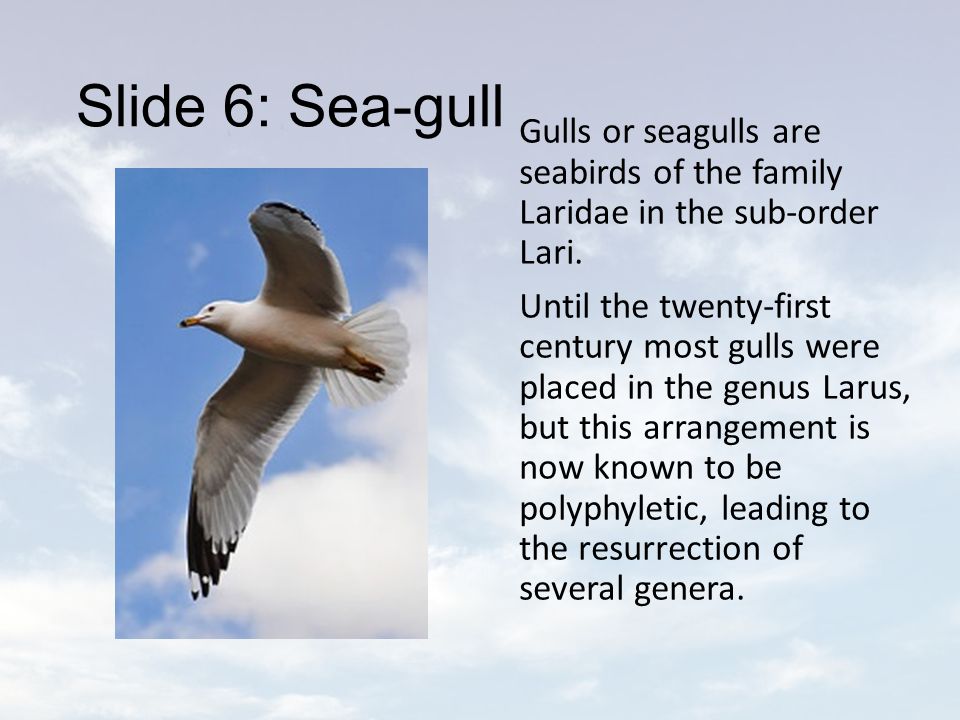 Slide 6: Sea-gull

Gulls or seagulls are seabirds of the family Laridae in the sub-order Lari.

Until the twenty-first century most gulls were placed in the genus Larus, but this arrangement is now known to be polyphyletic, leading to the resurrection of several genera.